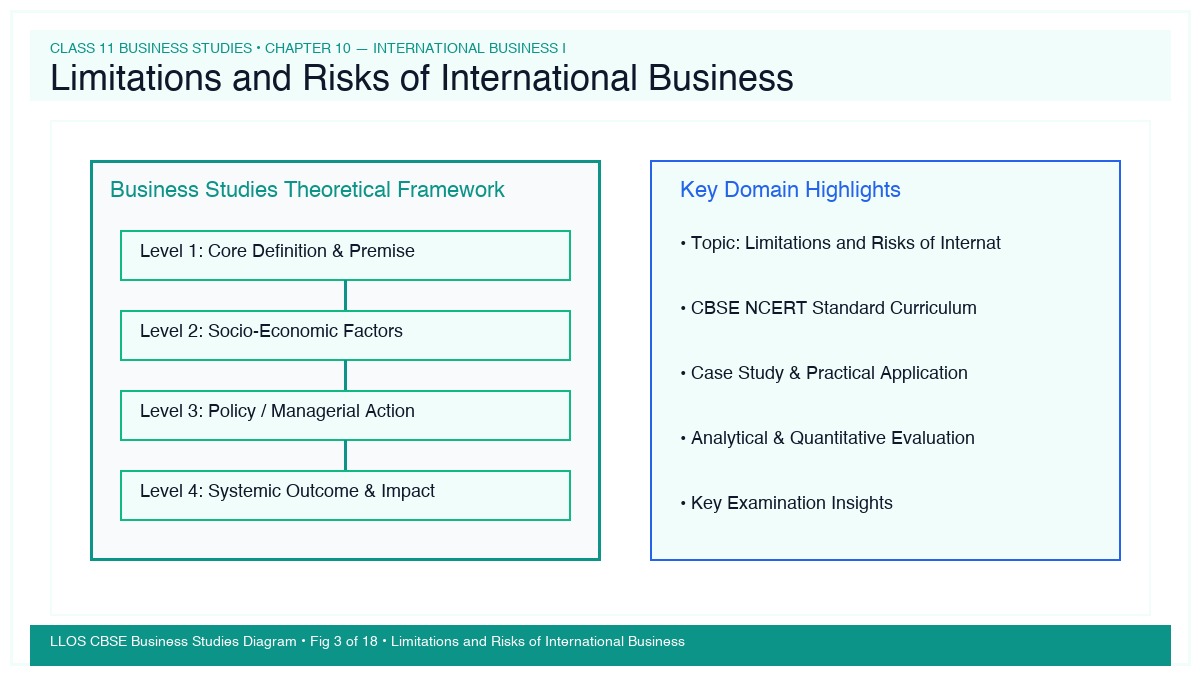 CLASS 11 BUSINESS STUDIES • CHAPTER 10 — INTERNATIONAL BUSINESS I

Limitations and Risks of International Business

Business Studies Theoretical Framework

Level 1: Core Definition & Premise

Level 2: Socio-Economic Factors

Level 3: Policy / Managerial Action

Level 4: Systemic Outcome & Impact

Key Domain Highlights

• Topic: Limitations and Risks of Internat

• CBSE NCERT Standard Curriculum

• Case Study & Practical Application

• Analytical & Quantitative Evaluation

• Key Examination Insights

LLOS CBSE Business Studies Diagram • Fig 3 of 18 • Limitations and Risks of International Business